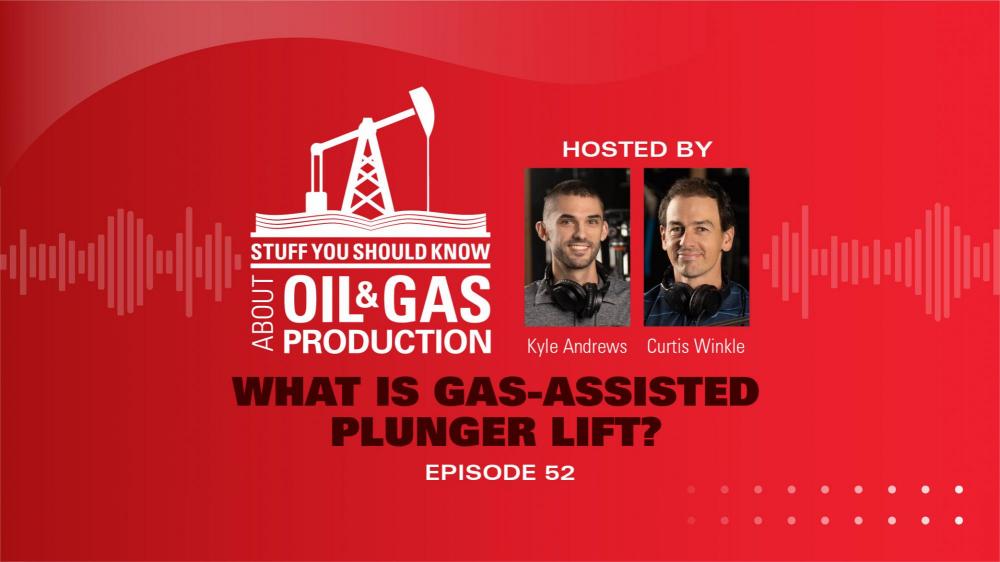 STUFF YOU SHOULD KNOW
ABOUT OIL & GAS PRODUCTION

HOSTED BY

Kyle Andrews Curtis Winkle

WHAT IS GAS-ASSISTED PLUNGER LIFT?

EPISODE 52